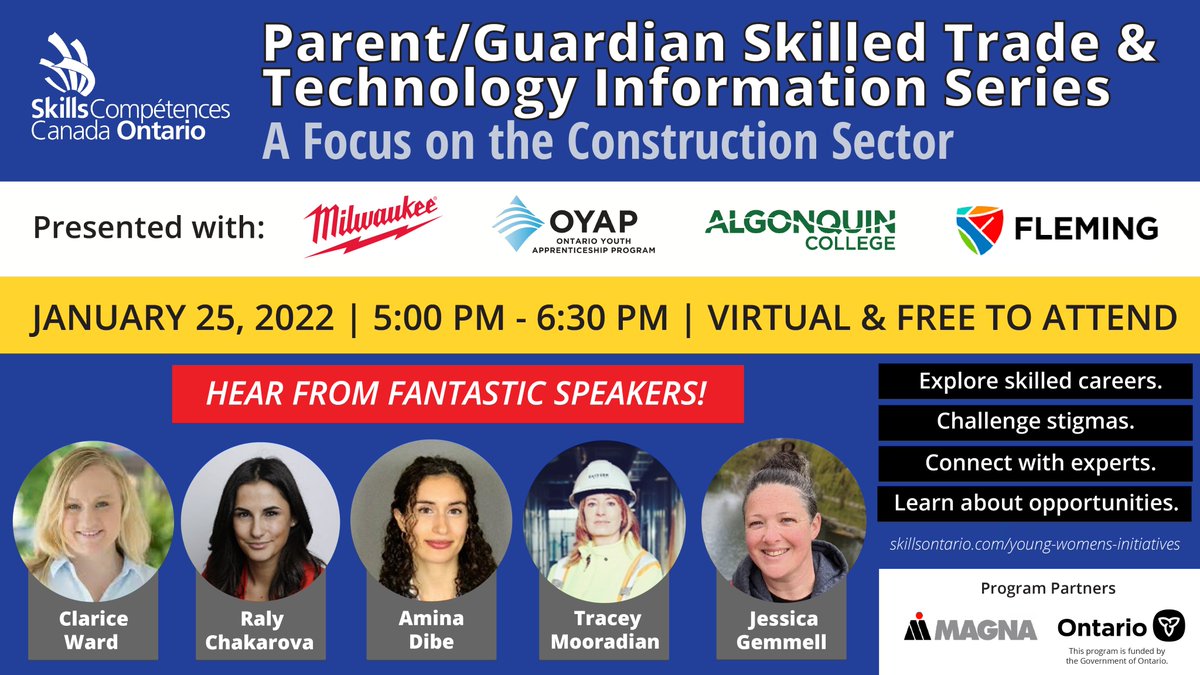 Skills Compétences Canada Ontario

Parent/Guardian Skilled Trade & Technology Information Series

A Focus on the Construction Sector

Presented with:

Milwaukee

OYAP ONTARIO YOUTH APPRENTICESHIP PROGRAM

ALGONQUIN COLLEGE

FLEMING

JANUARY 25, 2022 | 5:00 PM - 6:30 PM | VIRTUAL & FREE TO ATTEND

HEAR FROM FANTASTIC SPEAKERS!

Clarice Ward

Raly Chakarova

Amina Dibe

Tracey Mooradian

Jessica Gemmell

Explore skilled careers.

Challenge stigmas.

Connect with experts.

Learn about opportunities.

skillsontario.com/young-womens-initiatives

Program Partners

MAGNA

Ontario

This program is funded by the Government of Ontario.